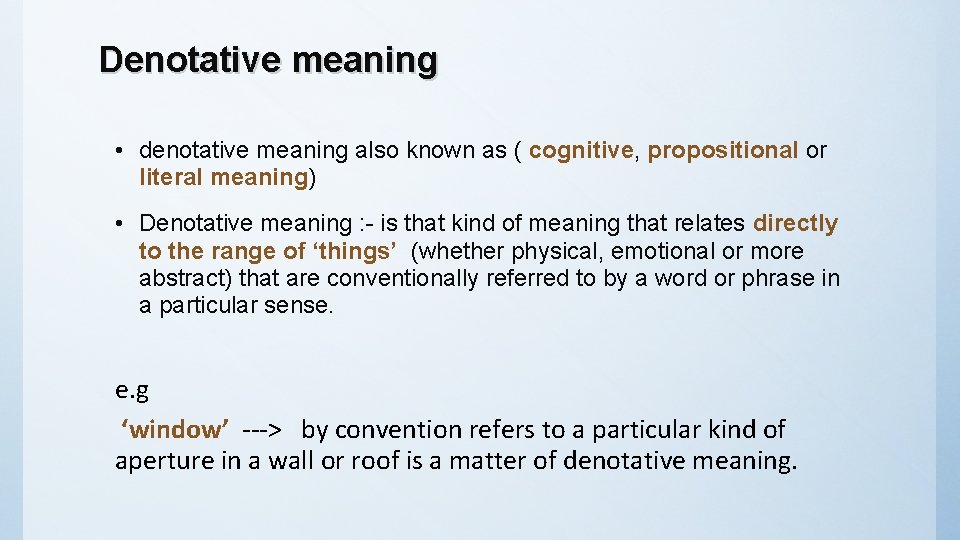 Denotative meaning

• denotative meaning also known as ( cognitive, propositional or literal meaning)

• Denotative meaning :- is that kind of meaning that relates directly to the range of ‘things’ (whether physical, emotional or more abstract) that are conventionally referred to by a word or phrase in a particular sense.

e.g
‘window’ ---> by convention refers to a particular kind of aperture in a wall or roof is a matter of denotative meaning.